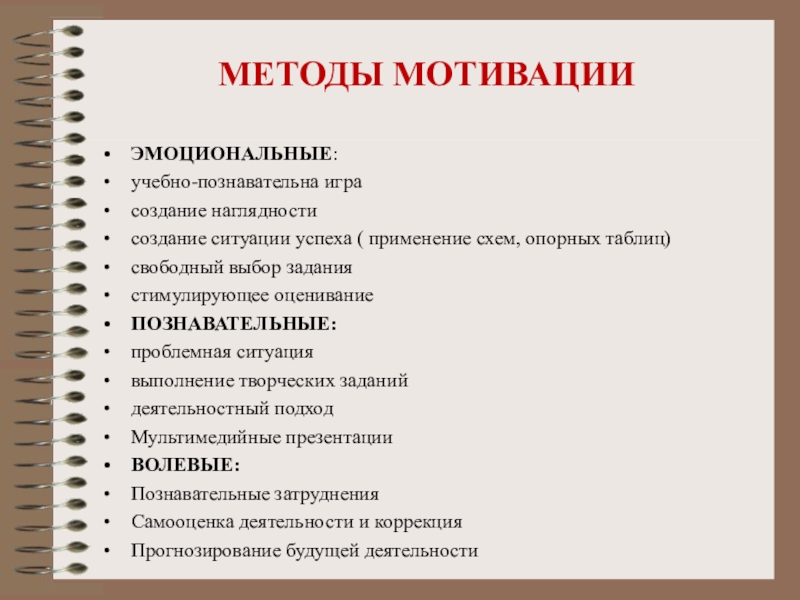 МЕТОДЫ МОТИВАЦИИ

• ЭМОЦИОНАЛЬНЫЕ:
• учебно-познавательна игра
• создание наглядности
• создание ситуации успеха ( применение схем, опорных таблиц)
• свободный выбор задания
• стимулирующее оценивание
• ПОЗНАВАТЕЛЬНЫЕ:
• проблемная ситуация
• выполнение творческих заданий
• деятельностный подход
• Мультимедийные презентации
• ВОЛЕВЫЕ:
• Познавательные затруднения
• Самооценка деятельности и коррекция
• Прогнозирование будущей деятельности